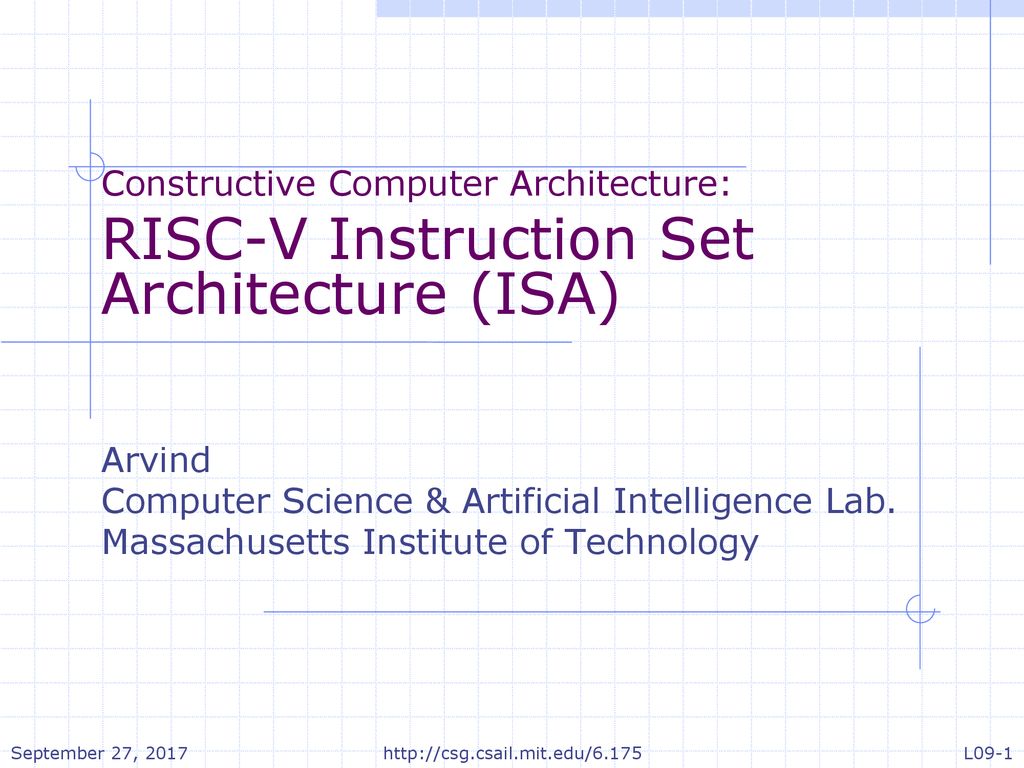 Constructive Computer Architecture:
RISC-V Instruction Set Architecture (ISA)

Arvind
Computer Science & Artificial Intelligence Lab.
Massachusetts Institute of Technology

September 27, 2017
http://csg.csail.mit.edu/6.175
L09-1